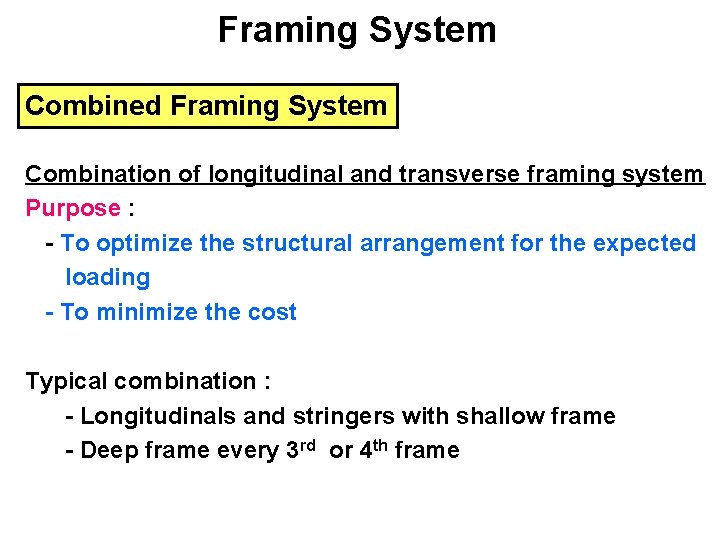 Framing System

Combined Framing System

Combination of longitudinal and transverse framing system

Purpose :

- To optimize the structural arrangement for the expected loading

- To minimize the cost

Typical combination :

- Longitudinals and stringers with shallow frame

- Deep frame every 3$^{rd}$ or 4$^{th}$ frame